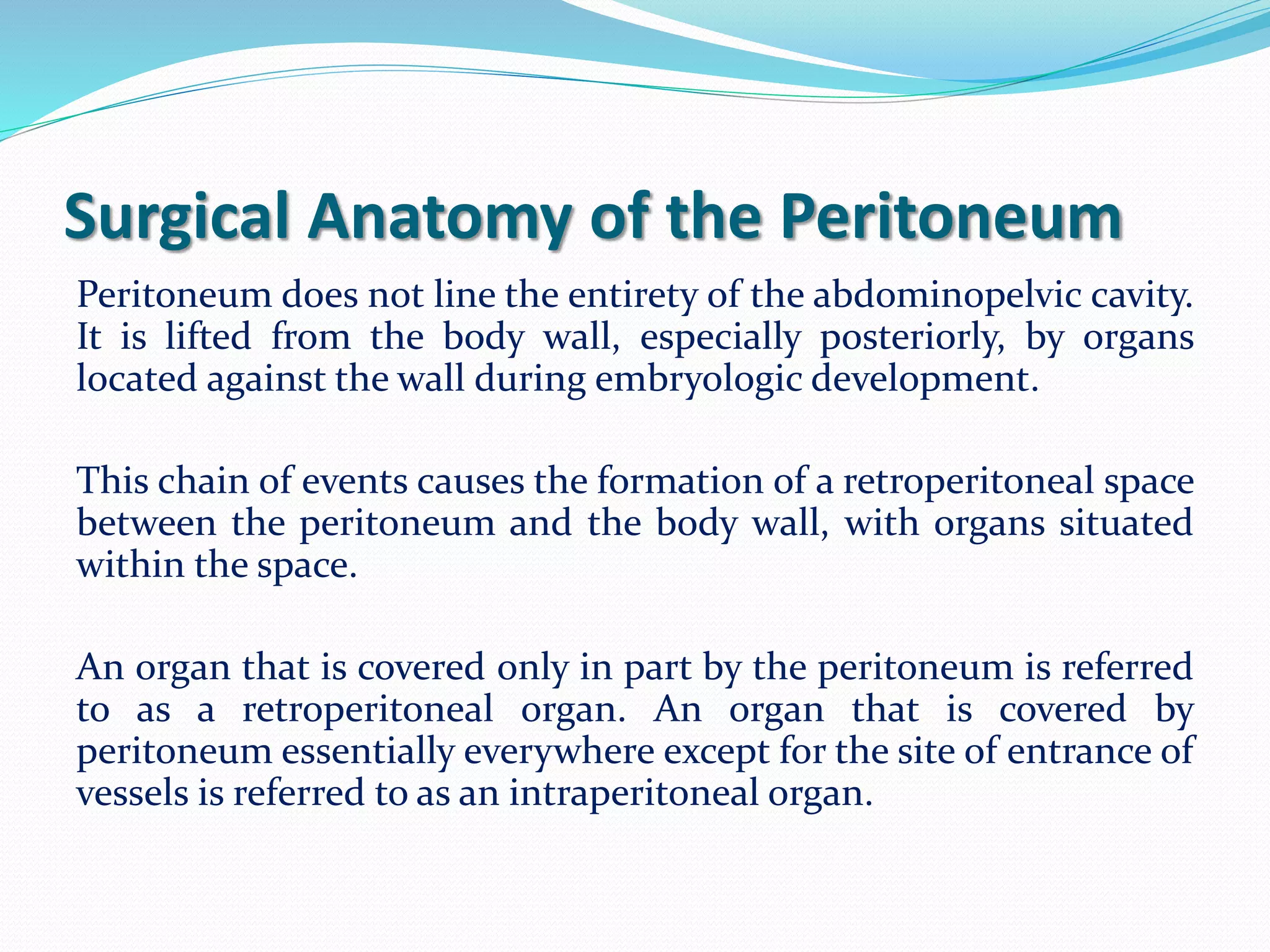 Surgical Anatomy of the Peritoneum

Peritoneum does not line the entirety of the abdominopelvic cavity. It is lifted from the body wall, especially posteriorly, by organs located against the wall during embryologic development.

This chain of events causes the formation of a retroperitoneal space between the peritoneum and the body wall, with organs situated within the space.

An organ that is covered only in part by the peritoneum is referred to as a retroperitoneal organ. An organ that is covered by peritoneum essentially everywhere except for the site of entrance of vessels is referred to as an intraperitoneal organ.